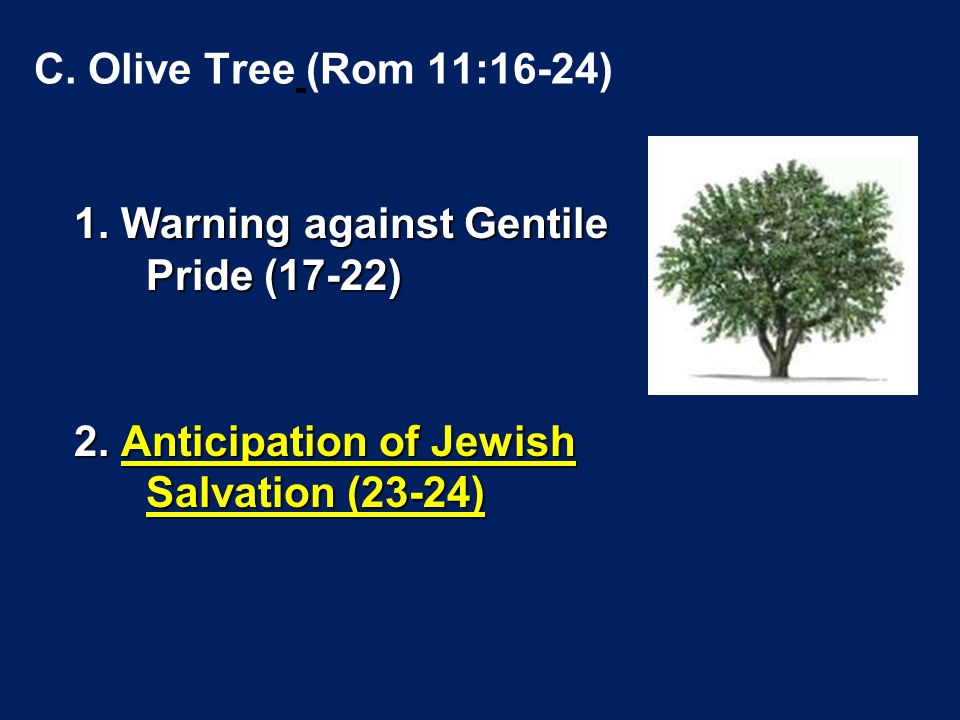 C. Olive Tree (Rom 11:16-24)

1. Warning against Gentile Pride (17-22)

2. Anticipation of Jewish Salvation (23-24)